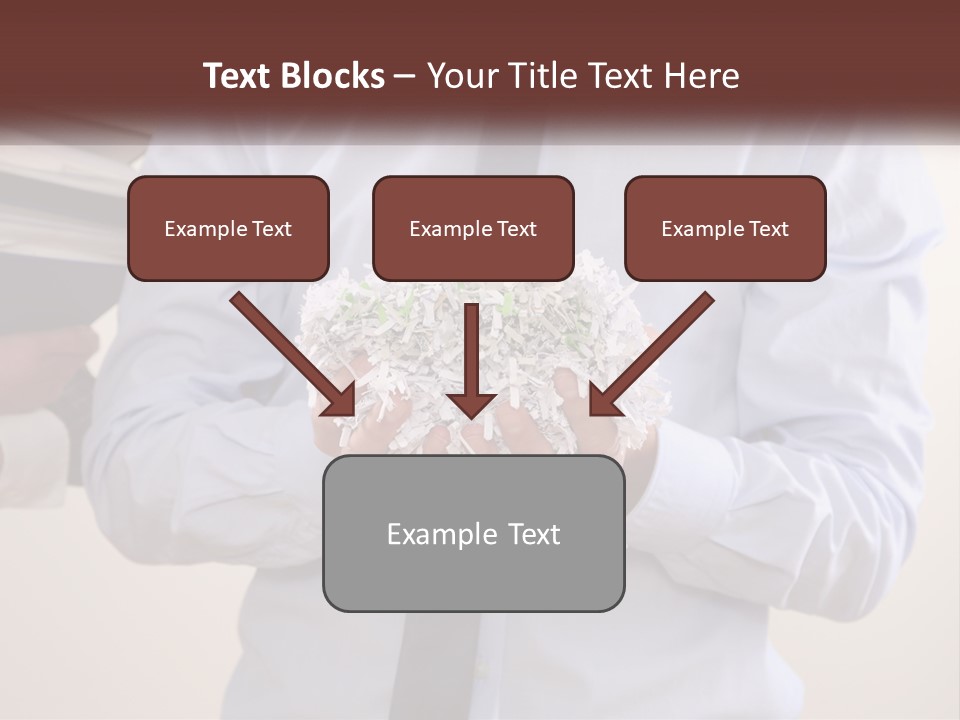 Text Blocks – Your Title Text Here

Example Text

Example Text

Example Text

Example Text